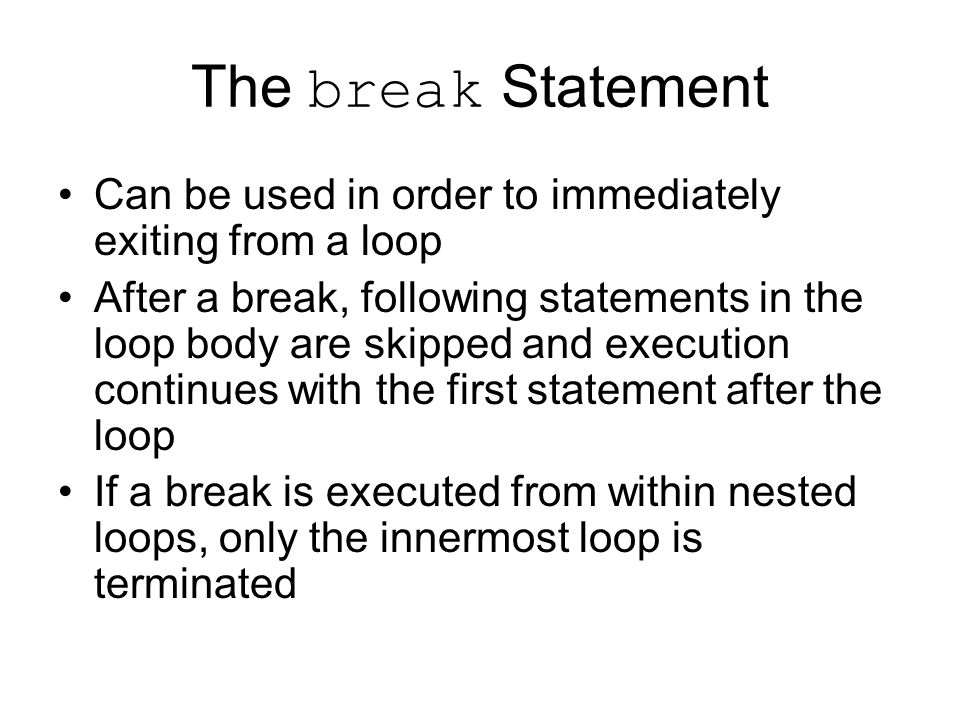 The break Statement

• Can be used in order to immediately exiting from a loop
• After a break, following statements in the loop body are skipped and execution continues with the first statement after the loop
• If a break is executed from within nested loops, only the innermost loop is terminated